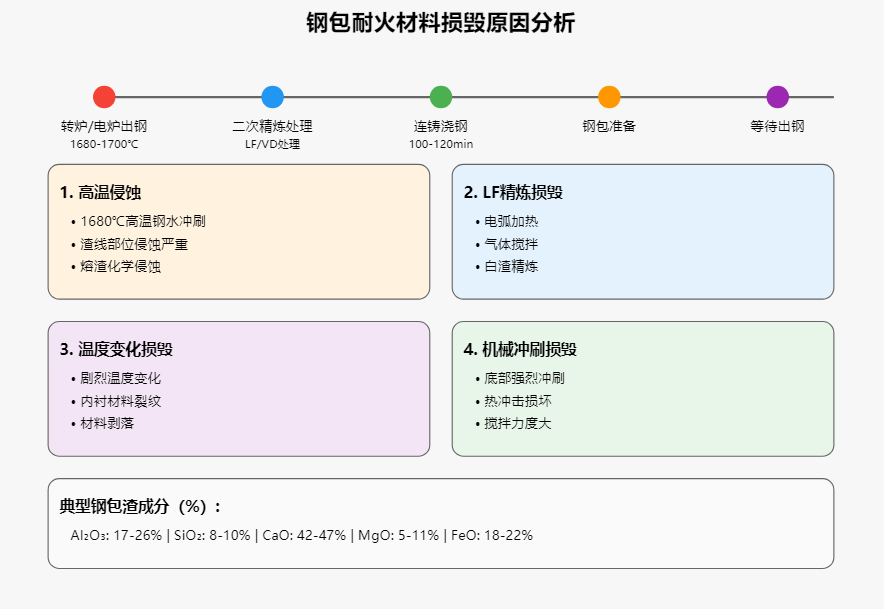 钢包耐火材料损毁原因分析

转炉/电炉出钢
1680-1700℃

二次精炼处理
LF/VD处理

连铸浇钢
100-120min

钢包准备

等待出钢

1. 高温侵蚀
• 1680℃高温钢水冲刷
• 渣线部位侵蚀严重
• 熔渣化学侵蚀

2. LF精炼损毁
• 电弧加热
• 气体搅拌
• 白渣精炼

3. 温度变化损毁
• 剧烈温度变化
• 内衬材料裂纹
• 材料剥落

4. 机械冲刷损毁
• 底部强烈冲刷
• 热冲击损坏
• 搅拌力度大

典型钢包渣成分（%）：
$Al_2O_3$: 17-26% | $SiO_2$: 8-10% | CaO: 42-47% | MgO: 5-11% | FeO: 18-22%